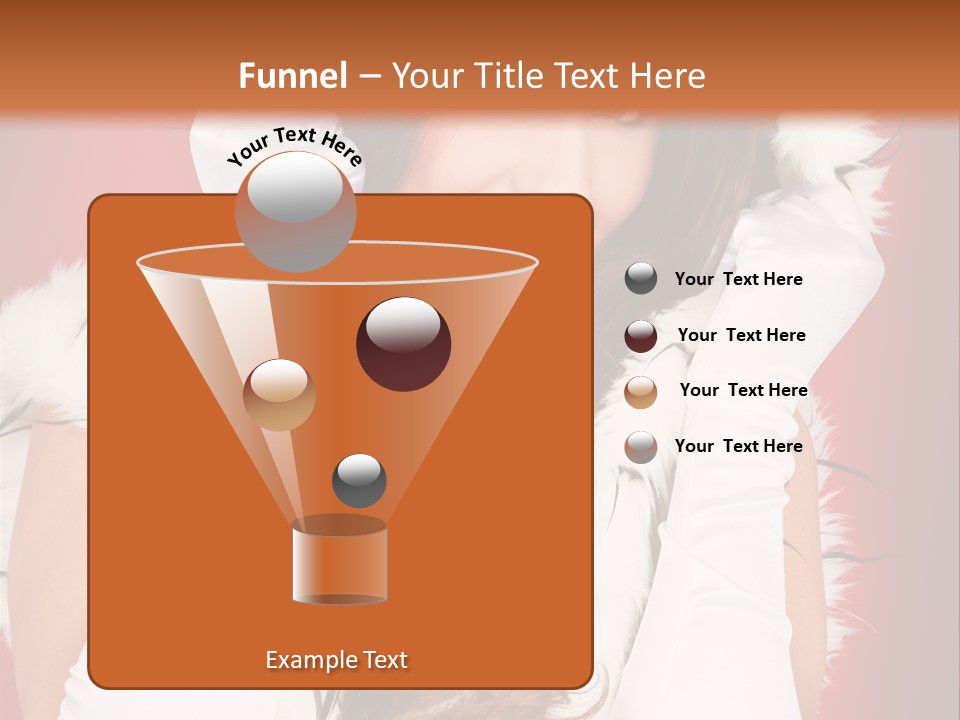 Funnel – Your Title Text Here

Your Text Here

Your Text Here

Your Text Here

Your Text Here

Your Text Here

Example Text